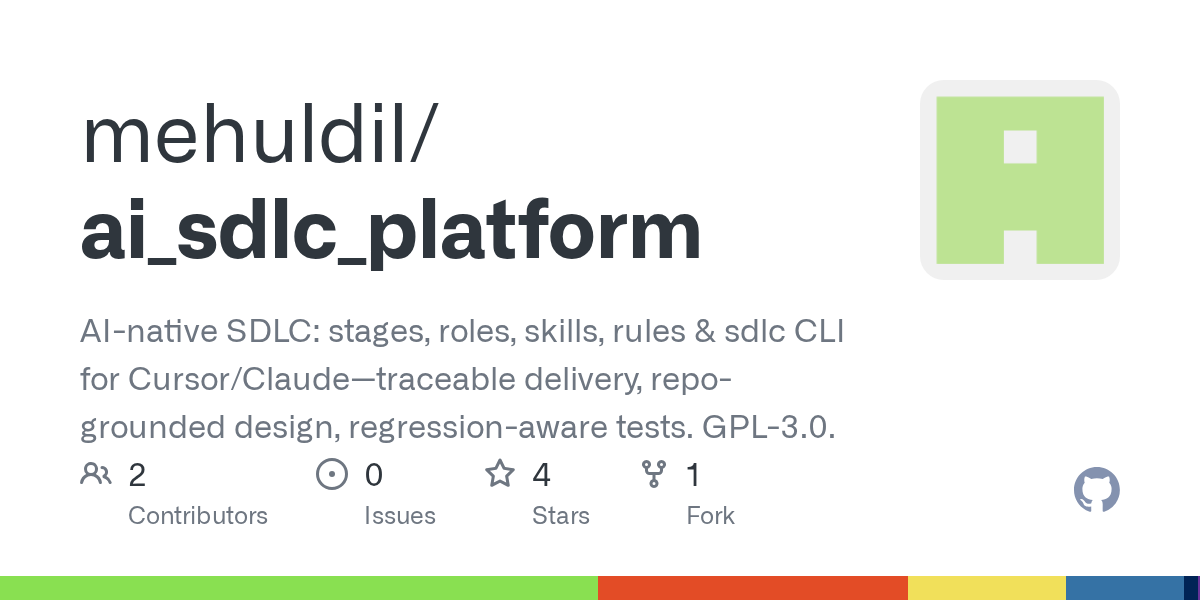 mehuldil/
ai_sdlc_platform

AI-native SDLC: stages, roles, skills, rules & sdlc CLI for Cursor/Claude—traceable delivery, repo-grounded design, regression-aware tests. GPL-3.0.

2 Contributors
0 Issues
4 Stars
1 Fork